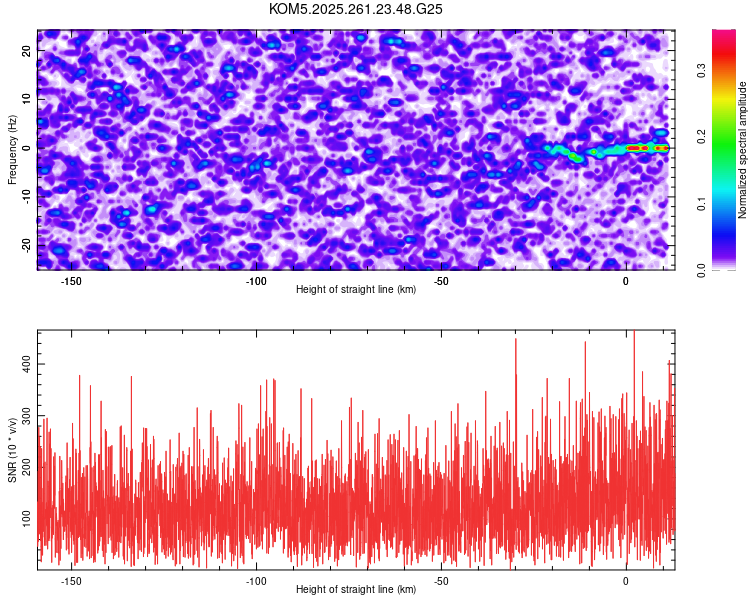 KOM5.2025.261.23.48.G25

Frequency (Hz)
20
10
0
-10
-20
-150
-100
-50
0
Height of straight line (km)

Normalized spectral amplitude
0.0
0.1
0.2
0.3

SNR (10 * v/v)
400
300
200
100
-150
-100
-50
0
Height of straight line (km)